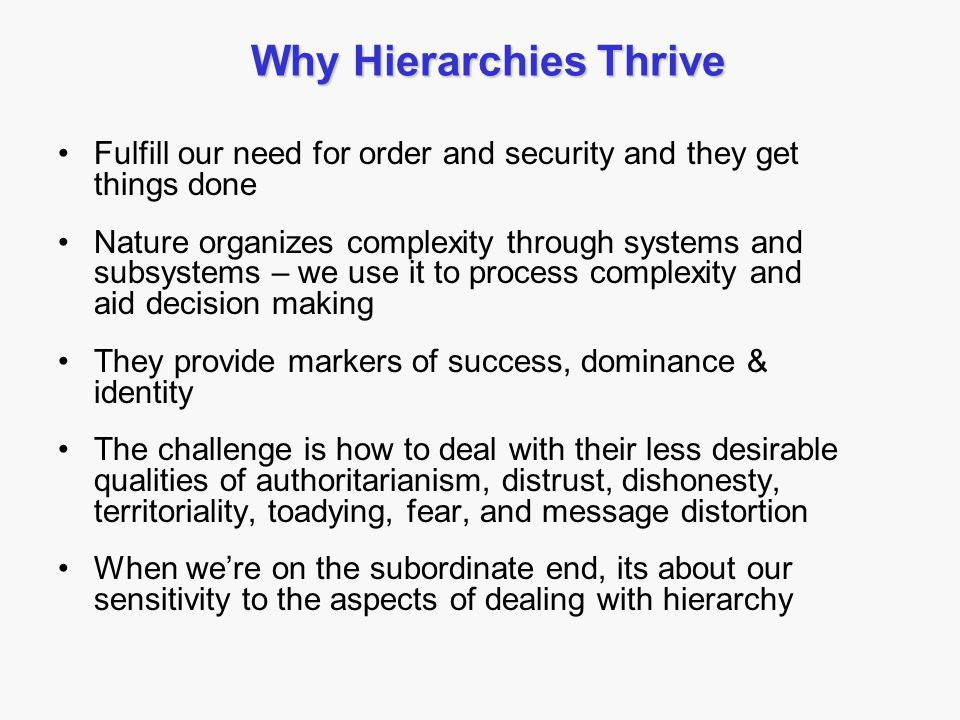 Why Hierarchies Thrive

• Fulfill our need for order and security and they get things done

• Nature organizes complexity through systems and subsystems – we use it to process complexity and aid decision making

• They provide markers of success, dominance & identity

• The challenge is how to deal with their less desirable qualities of authoritarianism, distrust, dishonesty, territoriality, toadying, fear, and message distortion

• When we're on the subordinate end, its about our sensitivity to the aspects of dealing with hierarchy